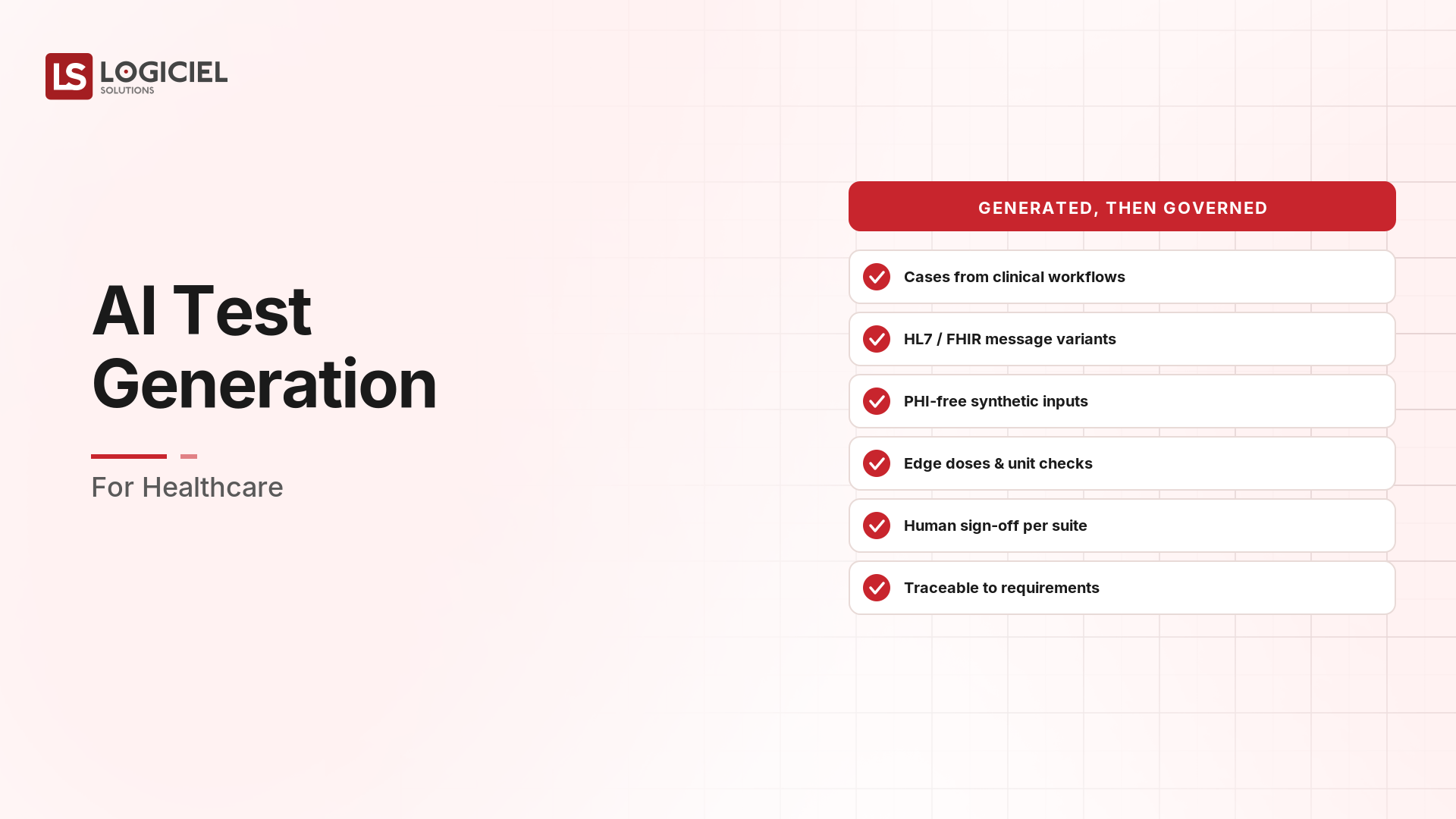 LS LOGICIEL SOLUTIONS

AI Test Generation

For Healthcare

GENERATED, THEN GOVERNED

Cases from clinical workflows

HL7 / FHIR message variants

PHI-free synthetic inputs

Edge doses & unit checks

Human sign-off per suite

Traceable to requirements